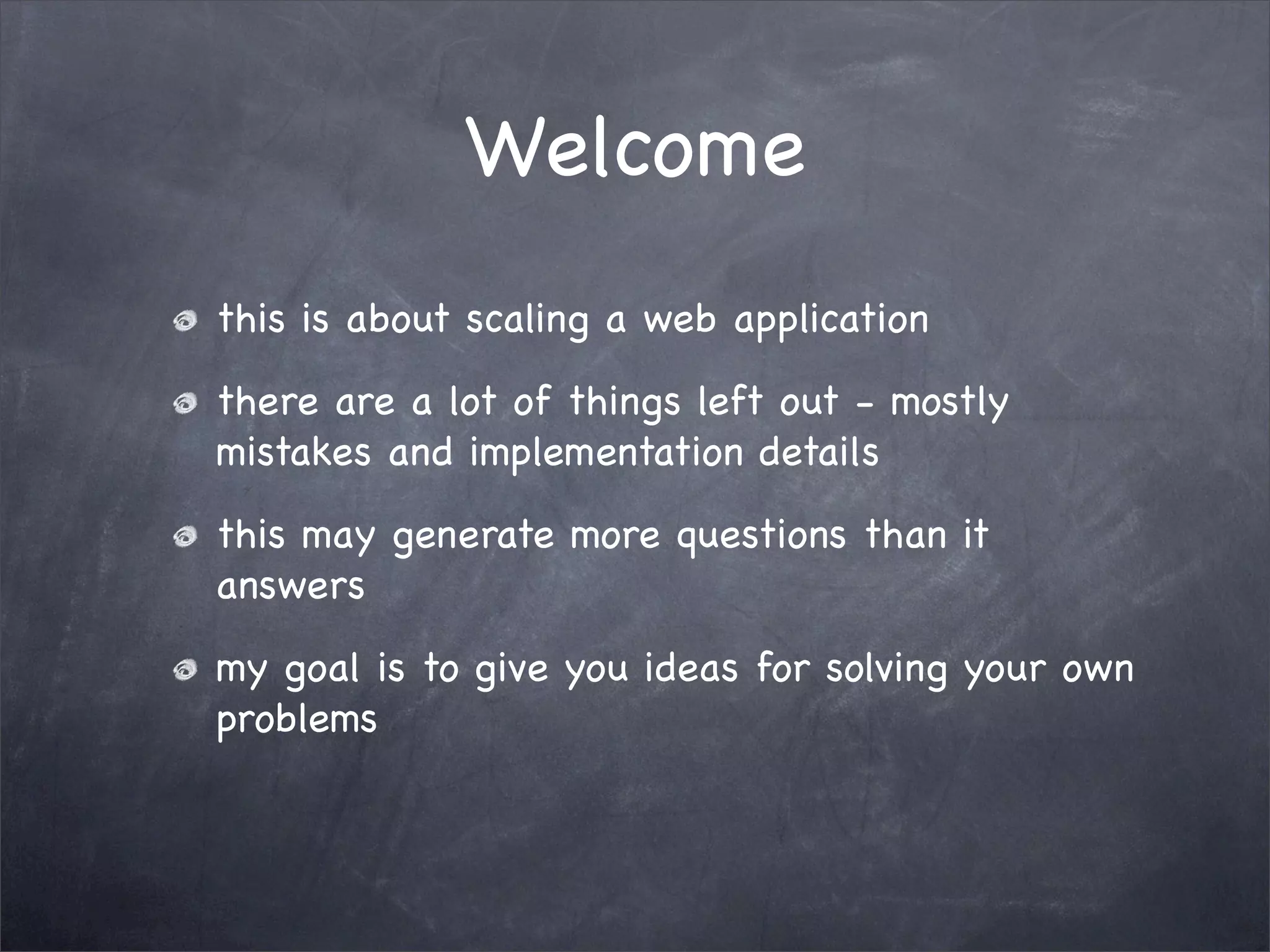 Welcome

this is about scaling a web application

there are a lot of things left out - mostly mistakes and implementation details

this may generate more questions than it answers

my goal is to give you ideas for solving your own problems